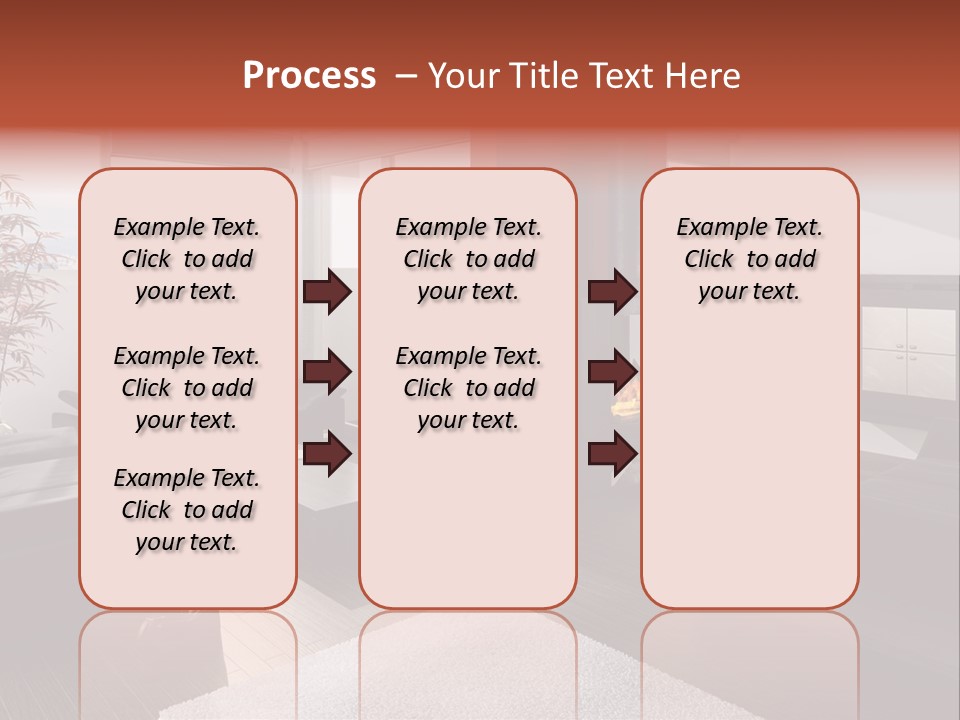 Process – Your Title Text Here

Example Text. Click to add your text.

Example Text. Click to add your text.

Example Text. Click to add your text.

Example Text. Click to add your text.

Example Text. Click to add your text.

Example Text. Click to add your text.